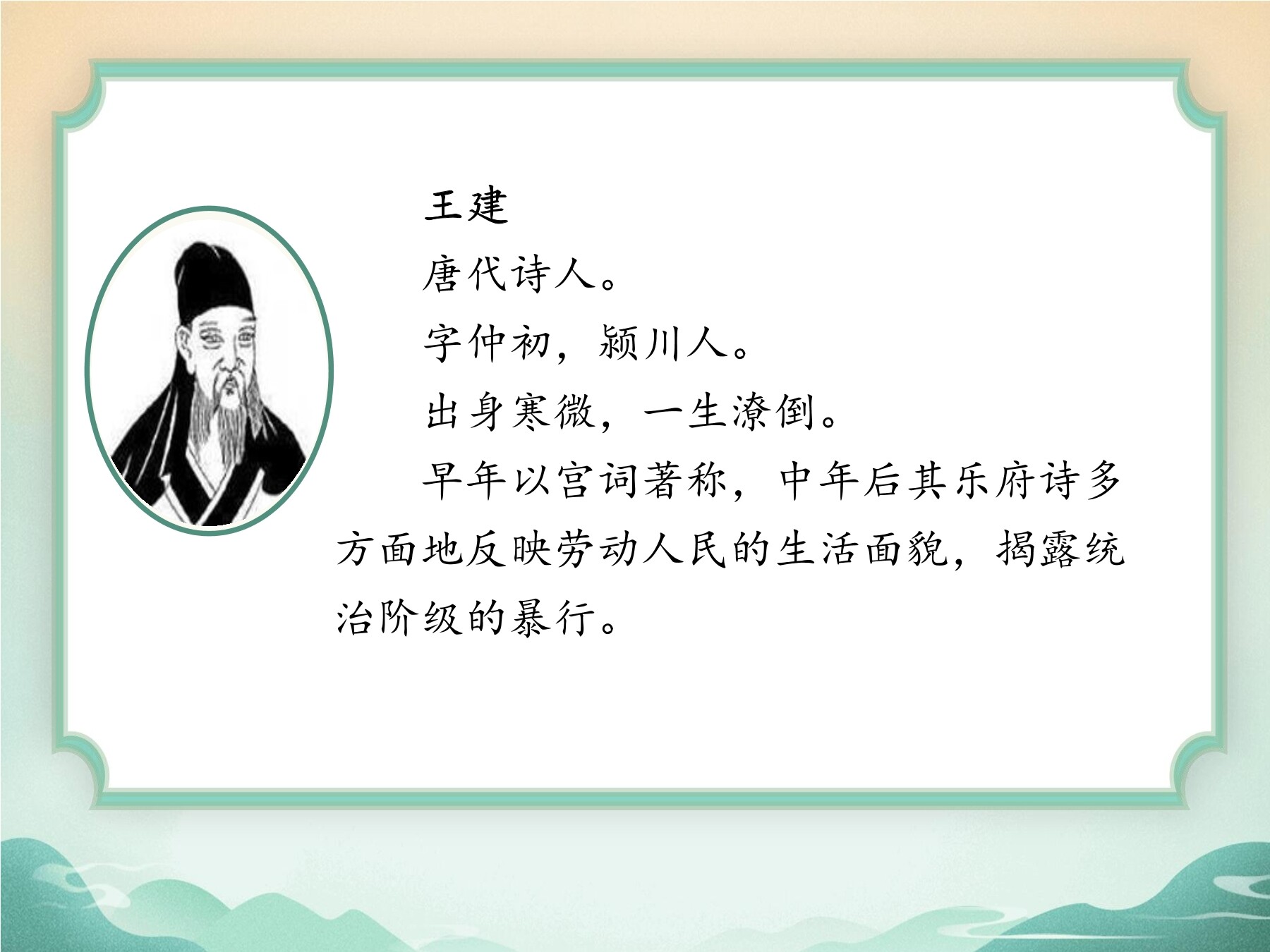 王建

唐代诗人。

字仲初，颍川人。

出身寒微，一生潦倒。

早年以宫词著称，中年后其乐府诗多方面地反映劳动人民的生活面貌，揭露统治阶级的暴行。